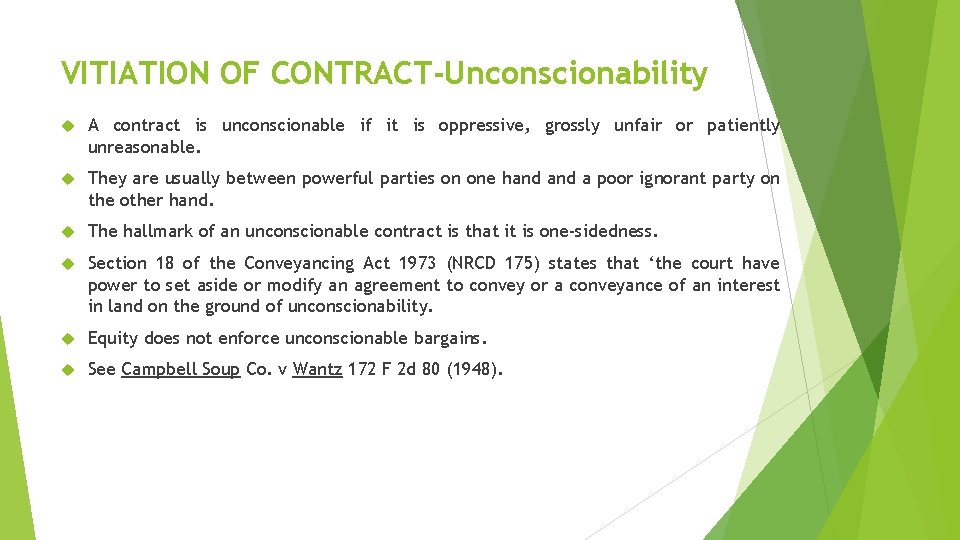 VITIATION OF CONTRACT-Unconscionability

A contract is unconscionable if it is oppressive, grossly unfair or patiently unreasonable.

They are usually between powerful parties on one hand and a poor ignorant party on the other hand.

The hallmark of an unconscionable contract is that it is one-sidedness.

Section 18 of the Conveyancing Act 1973 (NRCD 175) states that ‘the court have power to set aside or modify an agreement to convey or a conveyance of an interest in land on the ground of unconscionability.

Equity does not enforce unconscionable bargains.

See Campbell Soup Co. v Wantz 172 F 2d 80 (1948).